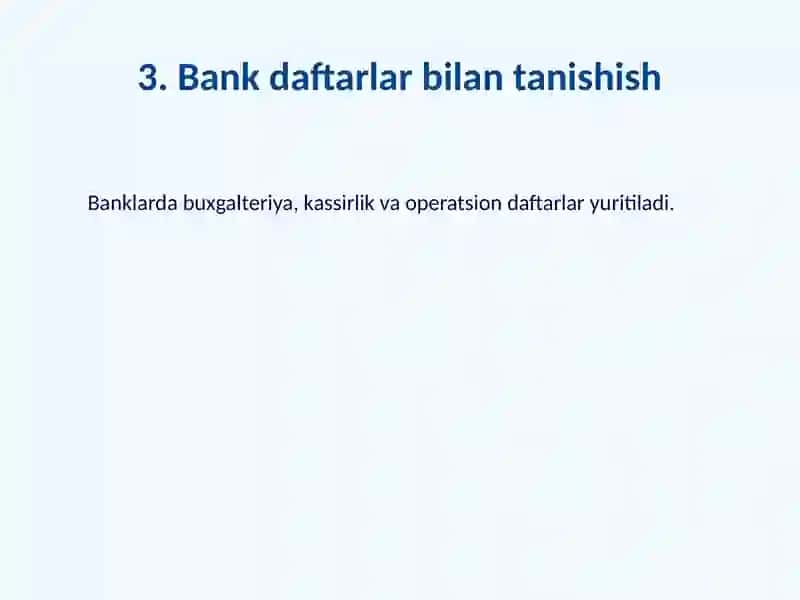 3. Bank daftarlar bilan tanishish

Banklarda buxgalteriya, kassirlik va operatsion daftarlar yuritiladi.